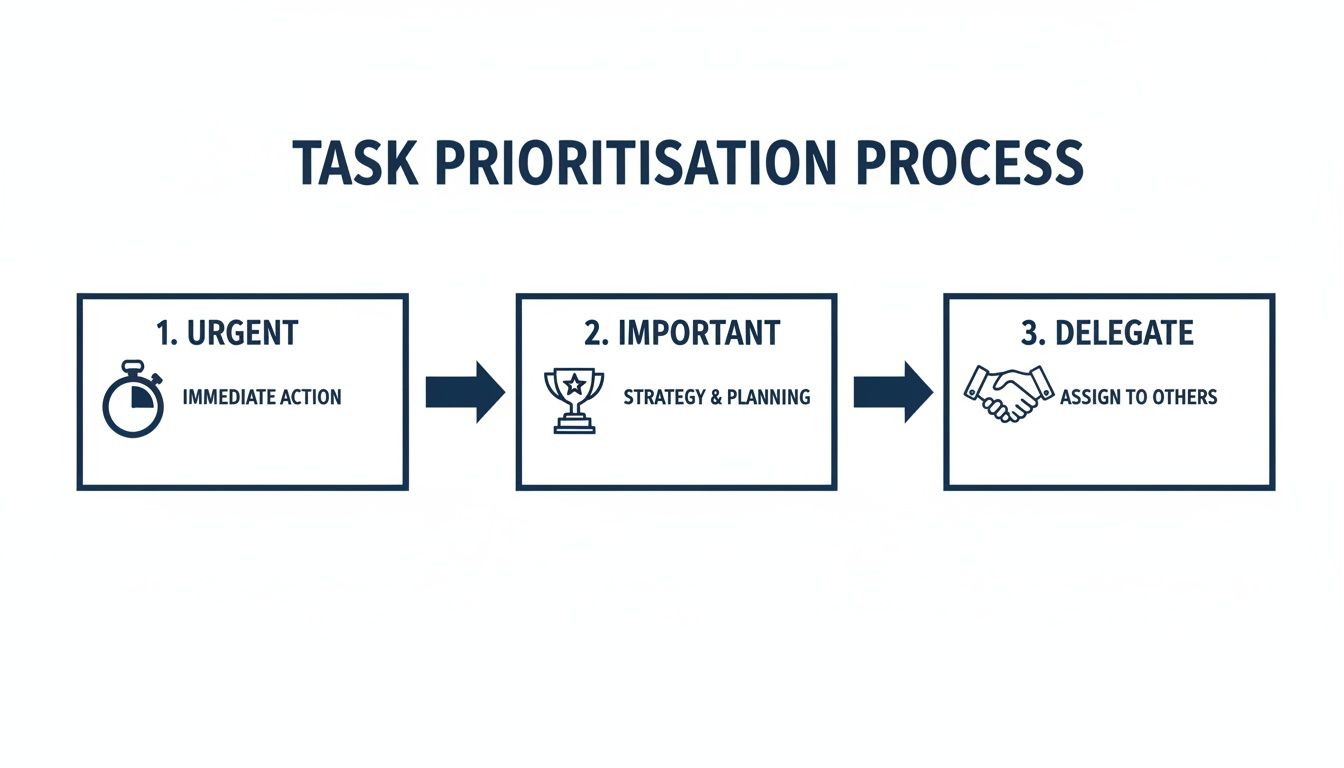 TASK PRIORITISATION PROCESS

1. URGENT
IMMEDIATE ACTION

2. IMPORTANT
STRATEGY & PLANNING

3. DELEGATE
ASSIGN TO OTHERS